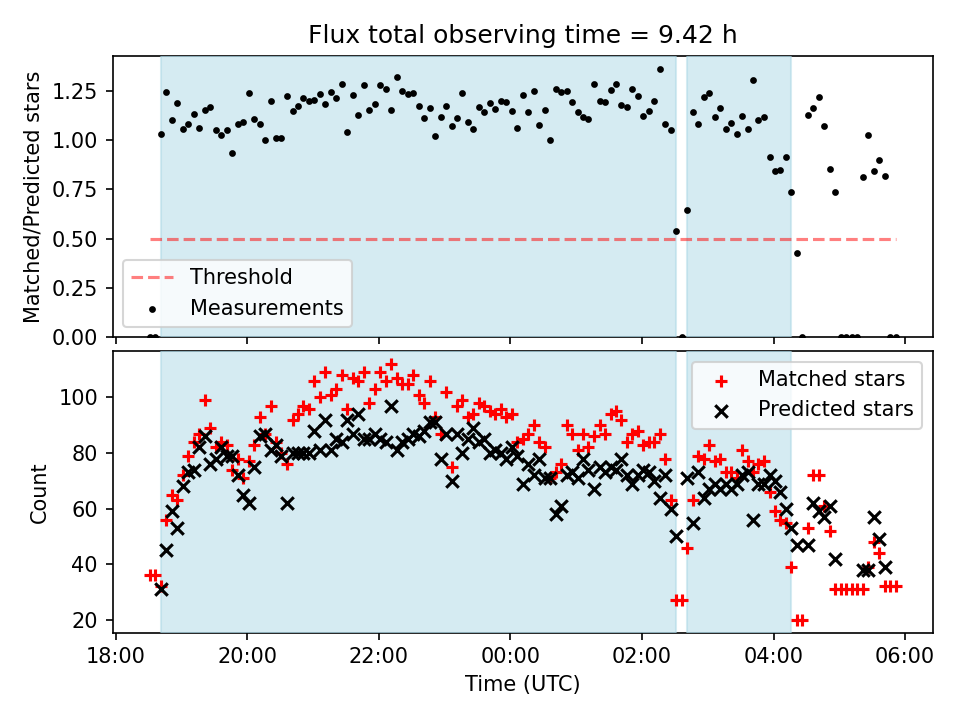 Flux total observing time = 9.42 h

Matched/Predicted stars

1.25
1.00
0.75
0.50
0.25
0.00

Threshold
Measurements

Count

100
80
60
40
20

Matched stars
Predicted stars

18:00
20:00
22:00
00:00
02:00
04:00
06:00

Time (UTC)